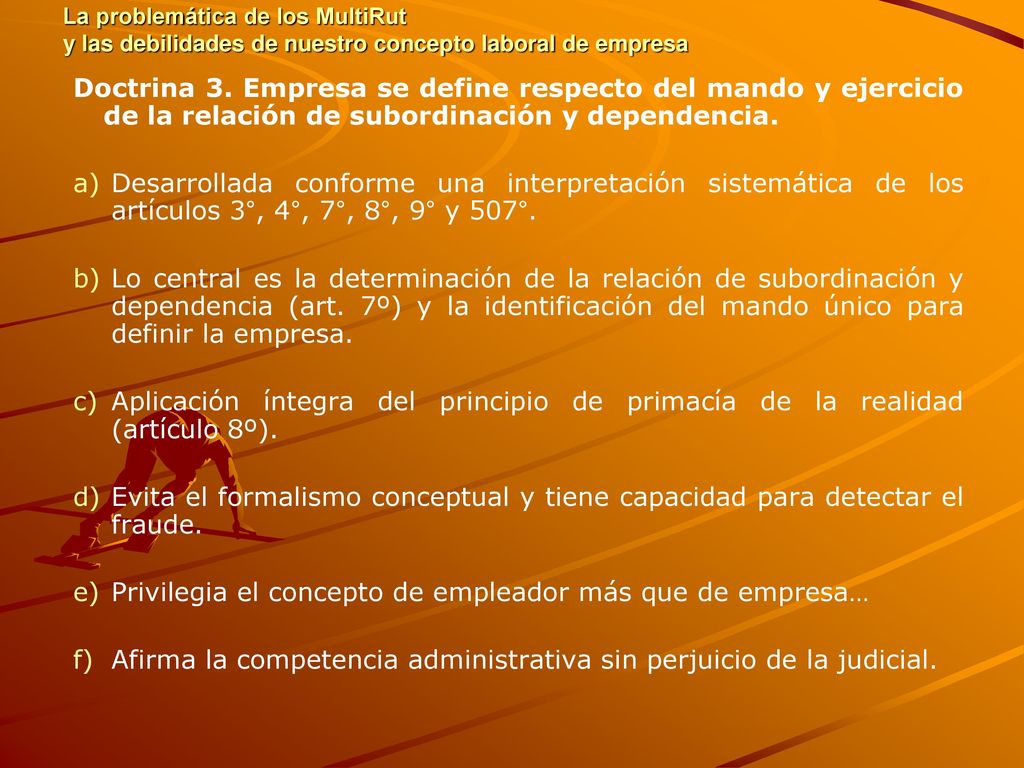 La problemática de los MultiRut
y las debilidades de nuestro concepto laboral de empresa

Doctrina 3. Empresa se define respecto del mando y ejercicio de la relación de subordinación y dependencia.

a) Desarrollada conforme una interpretación sistemática de los artículos 3°, 4°, 7°, 8°, 9° y 507°.

b) Lo central es la determinación de la relación de subordinación y dependencia (art. 7º) y la identificación del mando único para definir la empresa.

c) Aplicación íntegra del principio de primacía de la realidad (artículo 8º).

d) Evita el formalismo conceptual y tiene capacidad para detectar el fraude.

e) Privilegia el concepto de empleador más que de empresa…

f) Afirma la competencia administrativa sin perjuicio de la judicial.